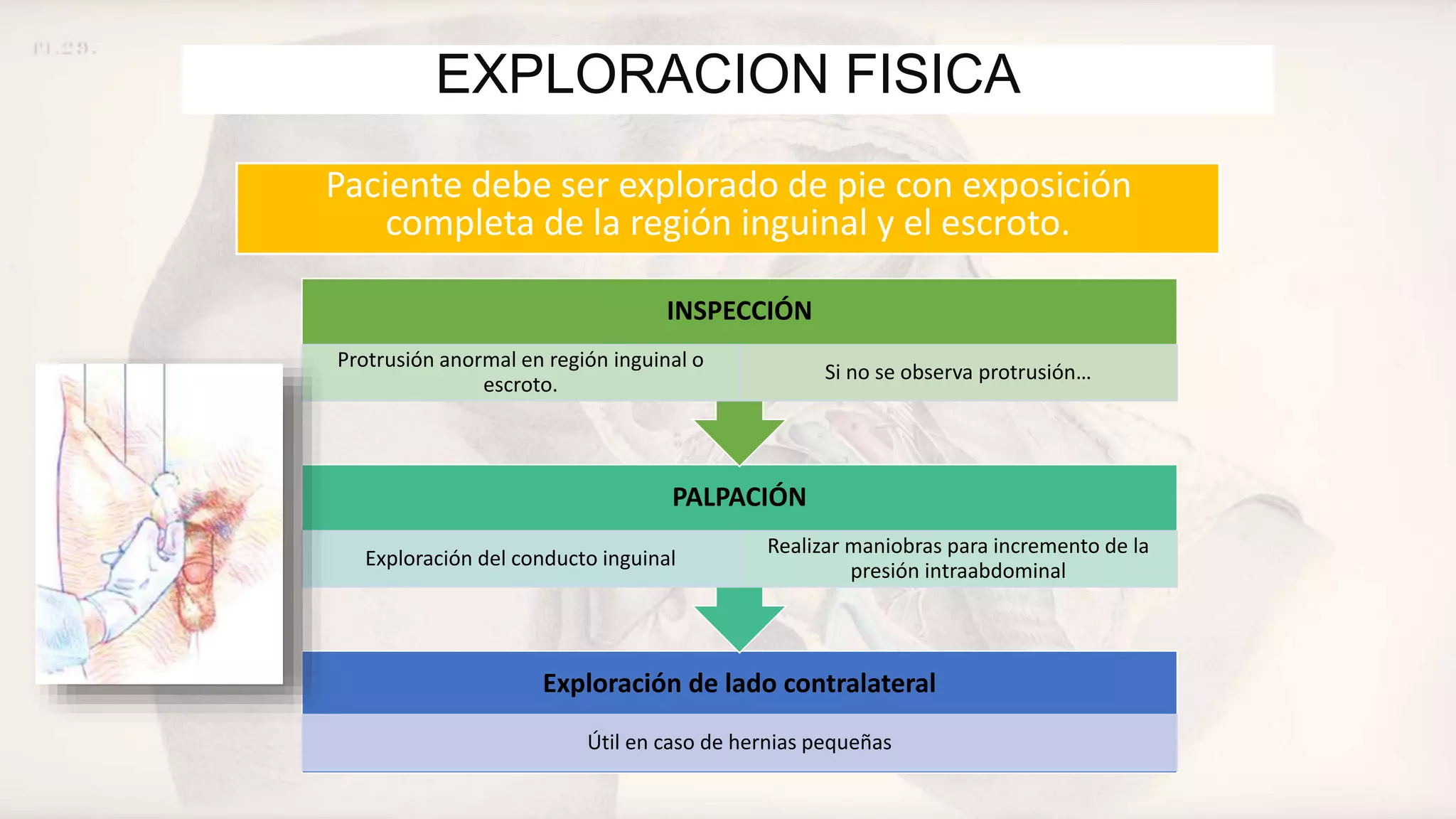 Pl. 29.

EXPLORACION FISICA

Paciente debe ser explorado de pie con exposición completa de la región inguinal y el escroto.

INSPECCIÓN

Protrusión anormal en región inguinal o escroto.

Si no se observa protrusión…

PALPACIÓN

Exploración del conducto inguinal

Realizar maniobras para incremento de la presión intraabdominal

Exploración de lado contralateral

Útil en caso de hernias pequeñas